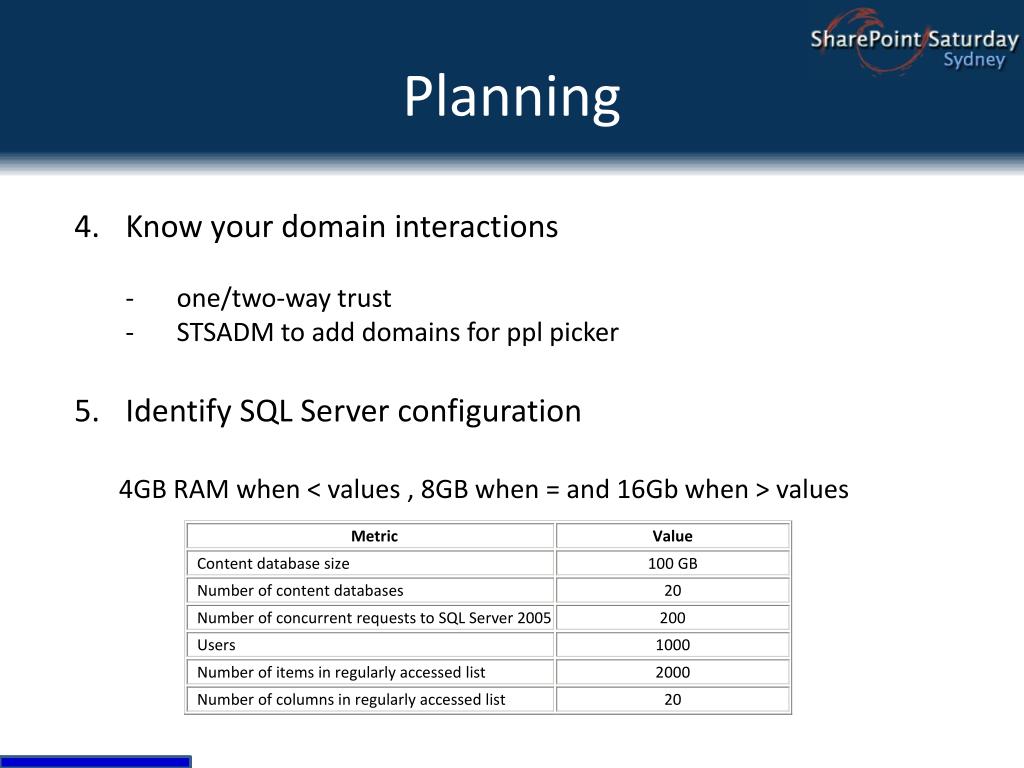 SharePoint Saturday
Sydney

Planning

4. Know your domain interactions

- one/two-way trust
- STSADM to add domains for ppl picker

5. Identify SQL Server configuration

4GB RAM when < values , 8GB when = and 16Gb when > values

| Metric | Value |
|---|---|
| Content database size | 100 GB |
| Number of content databases | 20 |
| Number of concurrent requests to SQL Server 2005 | 200 |
| Users | 1000 |
| Number of items in regularly accessed list | 2000 |
| Number of columns in regularly accessed list | 20 |